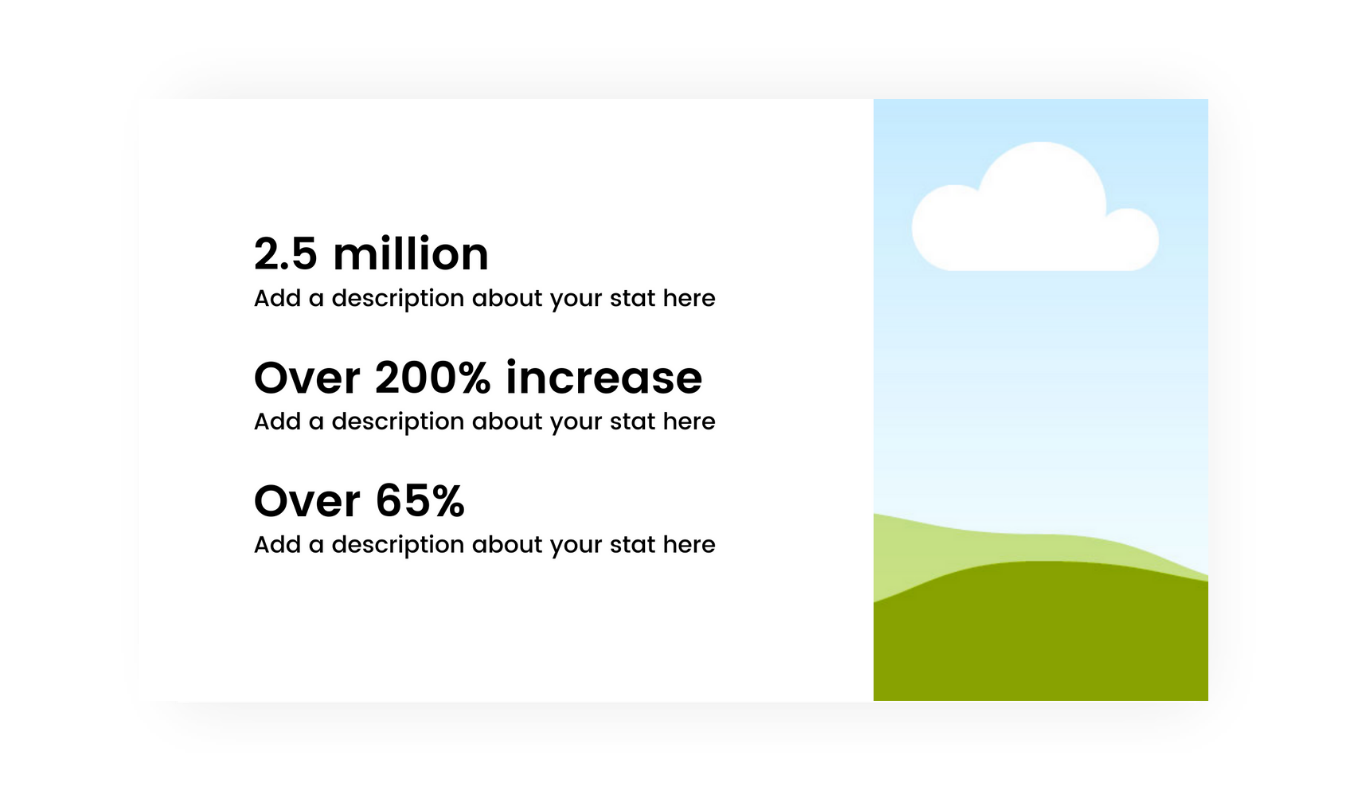 2.5 million
Add a description about your stat here

Over 200% increase
Add a description about your stat here

Over 65%
Add a description about your stat here